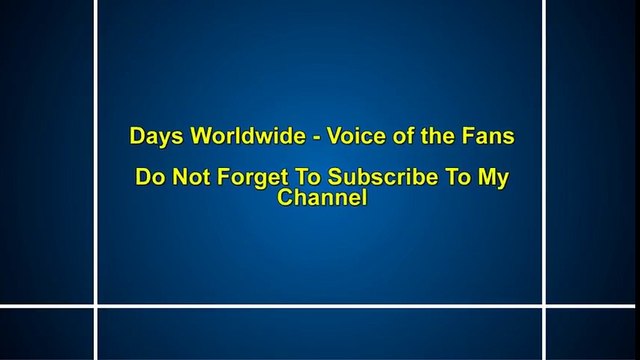 Days Worldwide - Voice of the Fans

Do Not Forget To Subscribe To My Channel